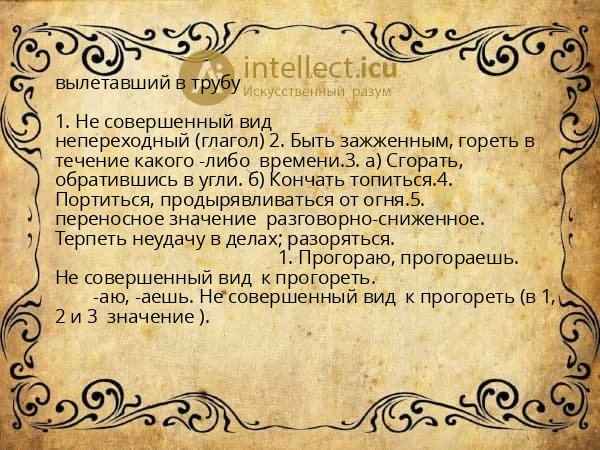 intellect.icu
Искусственный разум

вылетавший в трубу

1. Не совершенный вид непереходный (глагол) 2. Быть зажженным, гореть в течение какого -либо времени.3. а) Сгорать, обратившись в угли. б) Кончать топиться.4. Портиться, продырявливаться от огня.5. переносное значение разговорно-сниженное. Терпеть неудачу в делах; разоряться.
1. Прогораю, прогораешь.
Не совершенный вид к прогореть.
-аю, -аешь. Не совершенный вид к прогореть (в 1, 2 и 3 значение ).